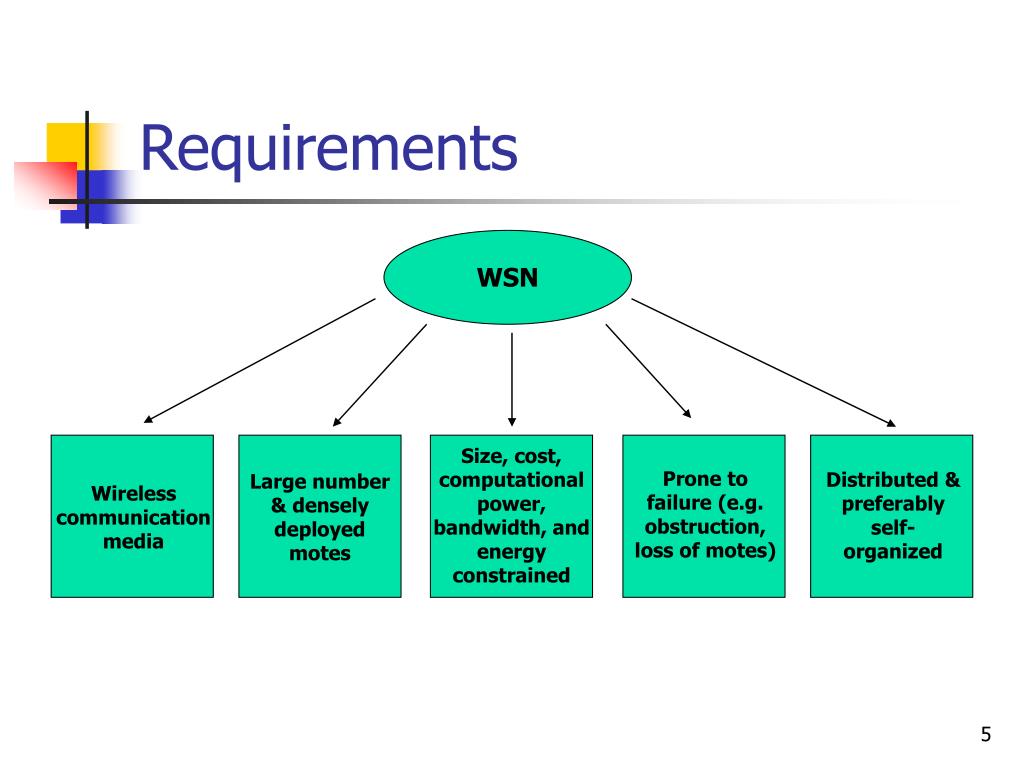 Requirements

WSN

Wireless communication media

Large number & densely deployed motes

Size, cost, computational power, bandwidth, and energy constrained

Prone to failure (e.g. obstruction, loss of motes)

Distributed & preferably self-organized

5